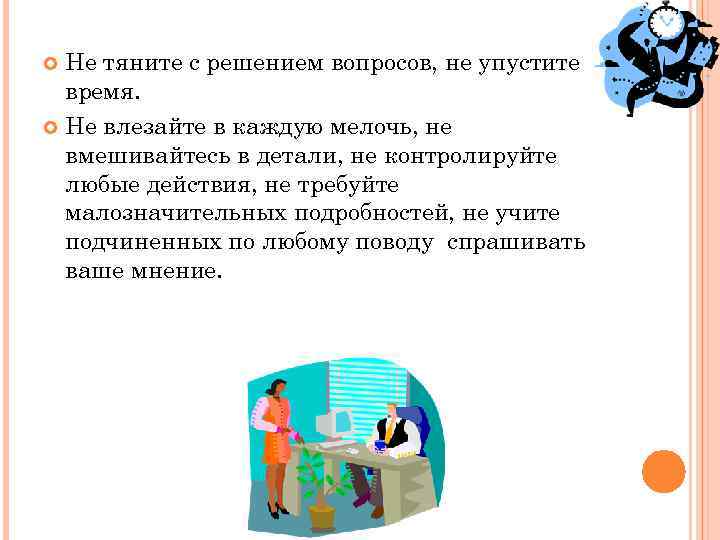 Не тяните с решением вопросов, не упустите время.

Не влезайте в каждую мелочь, не вмешивайтесь в детали, не контролируйте любые действия, не требуйте малозначительных подробностей, не учите подчиненных по любому поводу спрашивать ваше мнение.